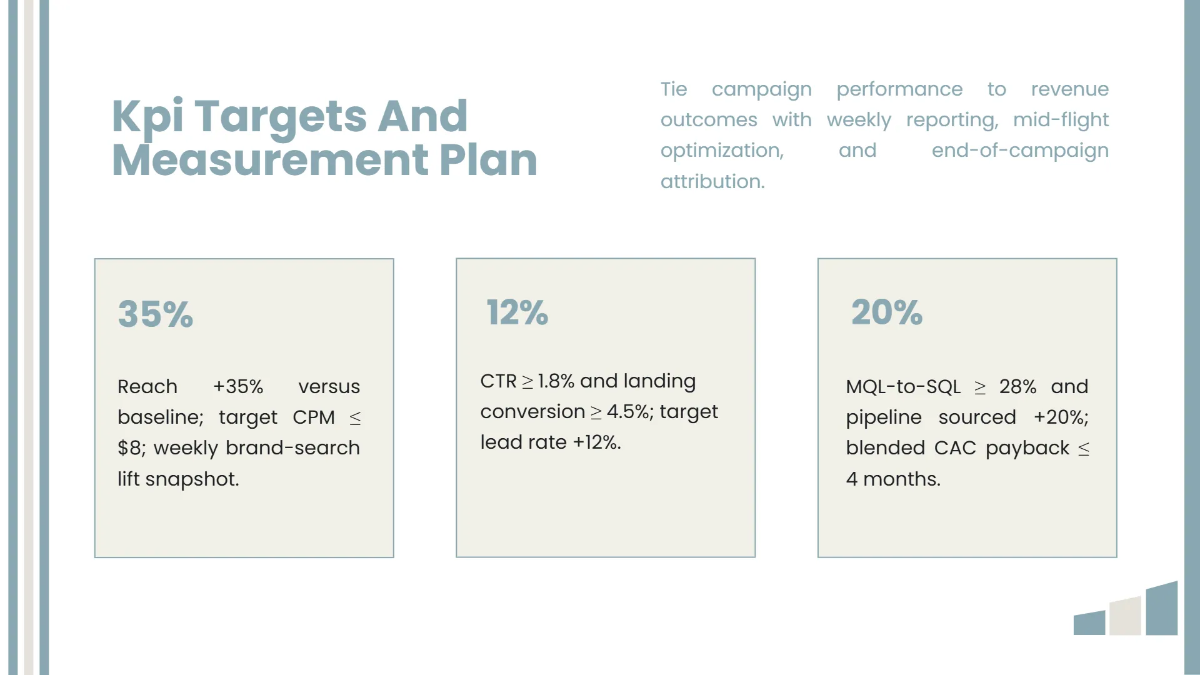 Kpi Targets And Measurement Plan

Tie campaign performance to revenue outcomes with weekly reporting, mid-flight optimization, and end-of-campaign attribution.

35%

Reach +35% versus baseline; target CPM ≤ $8; weekly brand-search lift snapshot.

12%

CTR ≥ 1.8% and landing conversion ≥ 4.5%; target lead rate +12%.

20%

MQL-to-SQL ≥ 28% and pipeline sourced +20%; blended CAC payback ≤ 4 months.